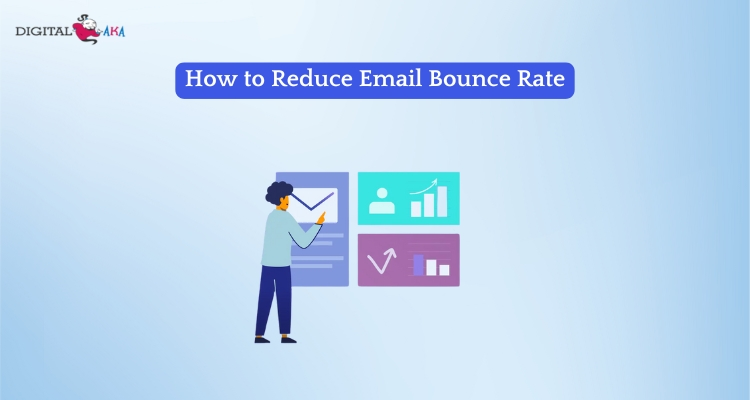 DIGITAL AKA

How to Reduce Email Bounce Rate